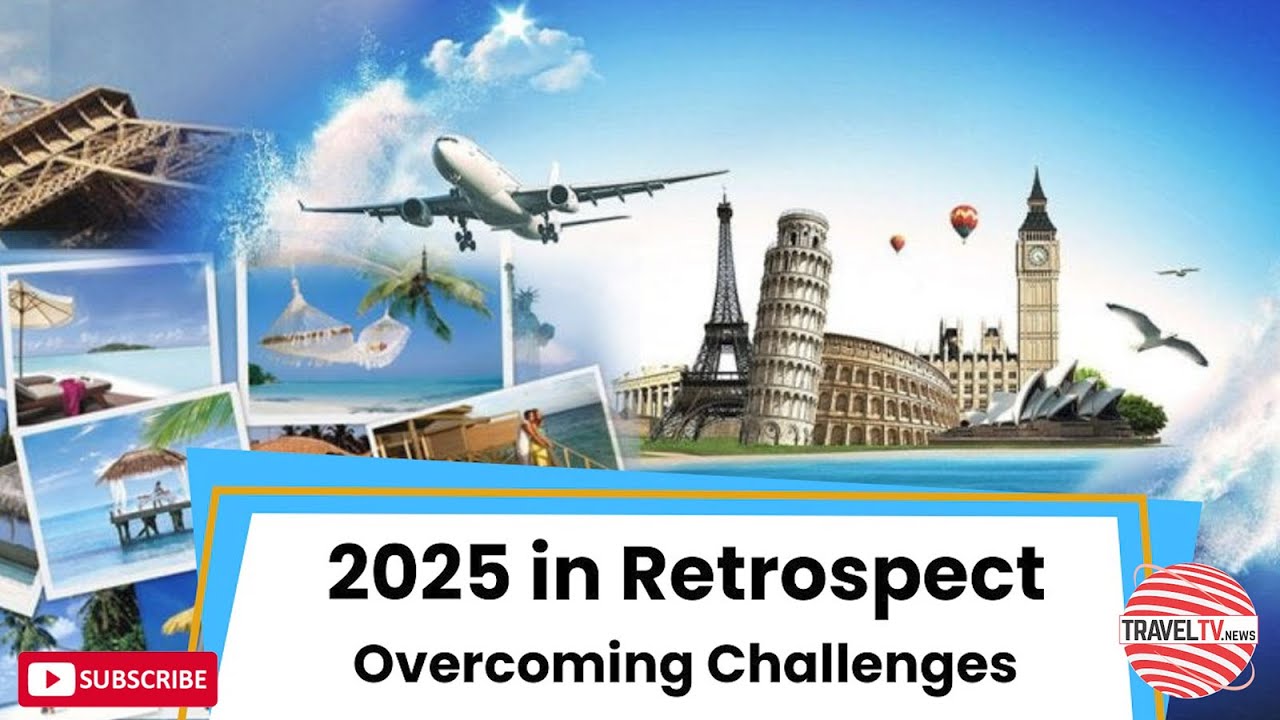 2025 in Retrospect
Overcoming Challenges

SUBSCRIBE

TRAVELTV.NEWS